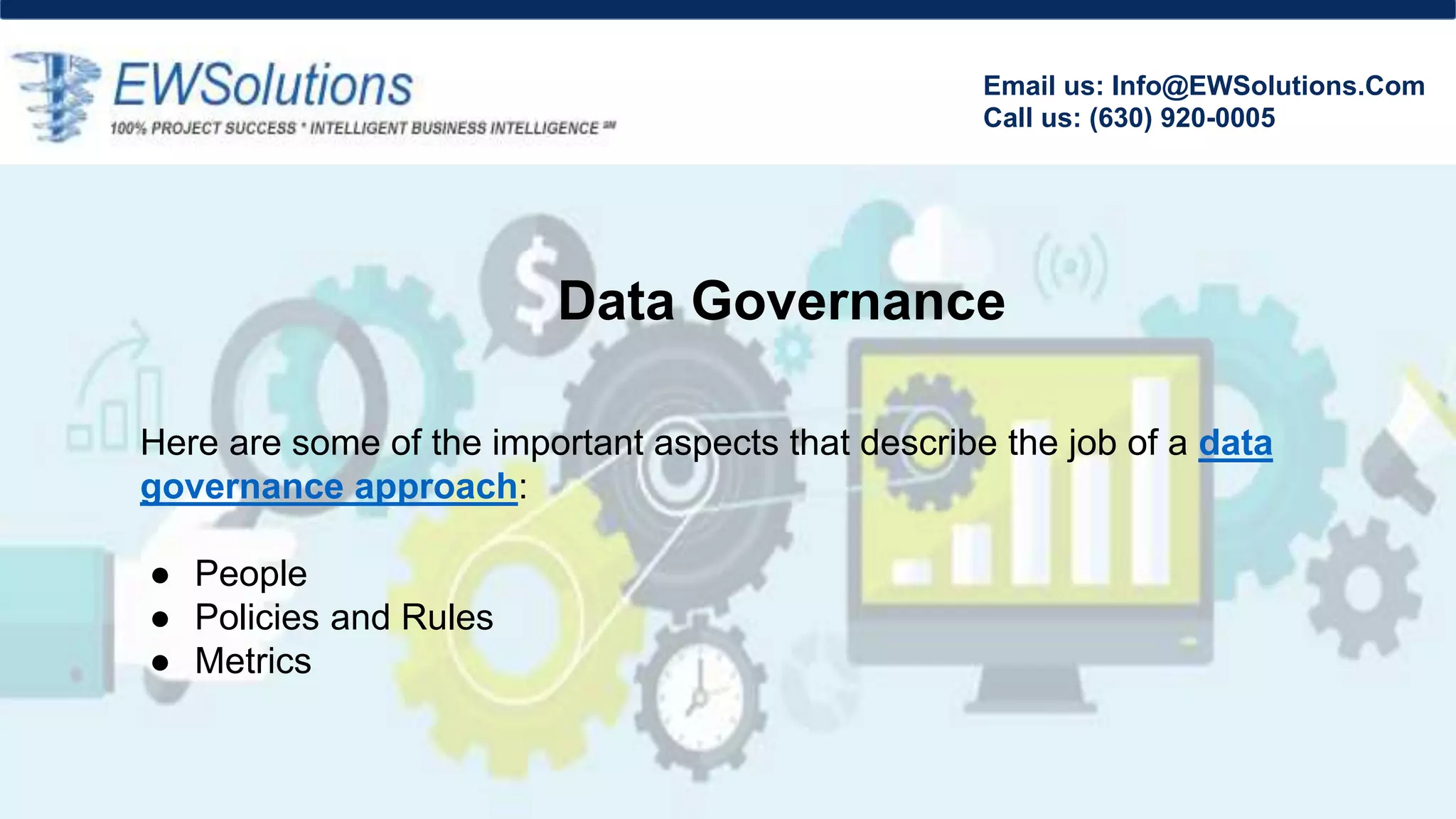 EWSolutions
100% PROJECT SUCCESS * INTELLIGENT BUSINESS INTELLIGENCE SM

Email us: Info@EWSolutions.Com
Call us: (630) 920-0005

Data Governance

Here are some of the important aspects that describe the job of a data governance approach:

● People
● Policies and Rules
● Metrics